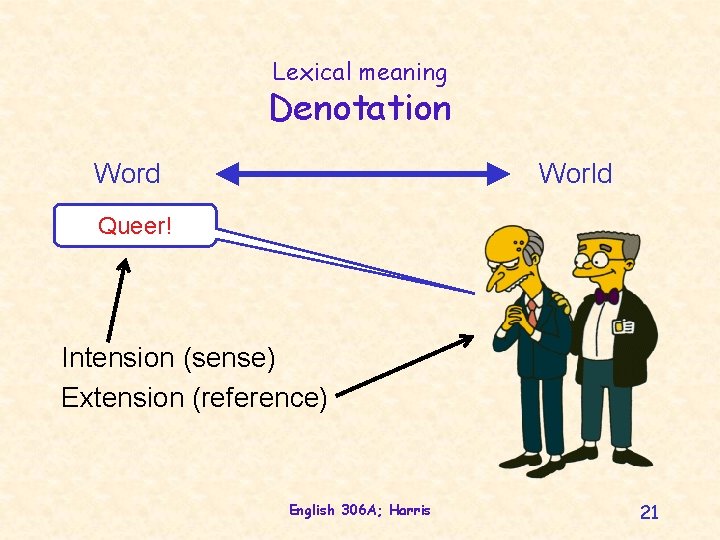 Lexical meaning
Denotation

Word

World

Queer!

Intension (sense)
Extension (reference)

English 306A; Harris

21